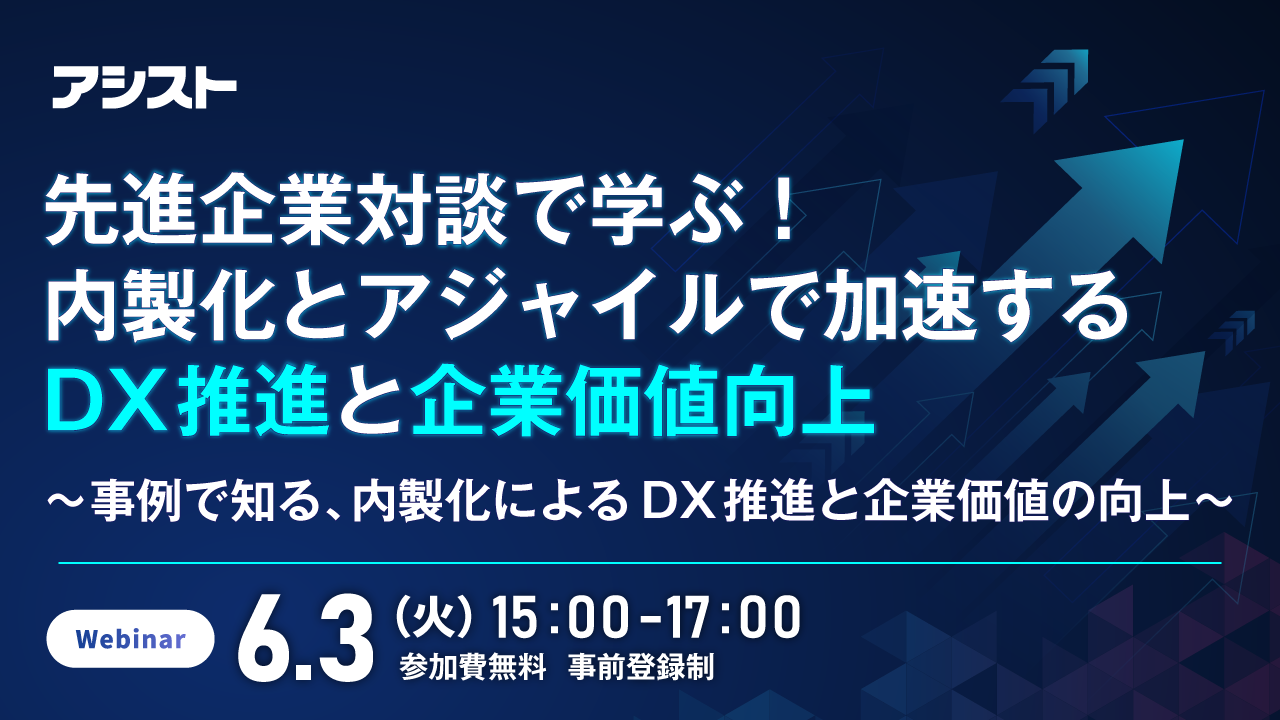 アシスト

先進企業対談で学ぶ！
内製化とアジャイルで加速する
DX推進と企業価値向上

～事例で知る、内製化によるDX推進と企業価値の向上～

Webinar

6.3 (火) 15:00-17:00
参加費無料　事前登録制